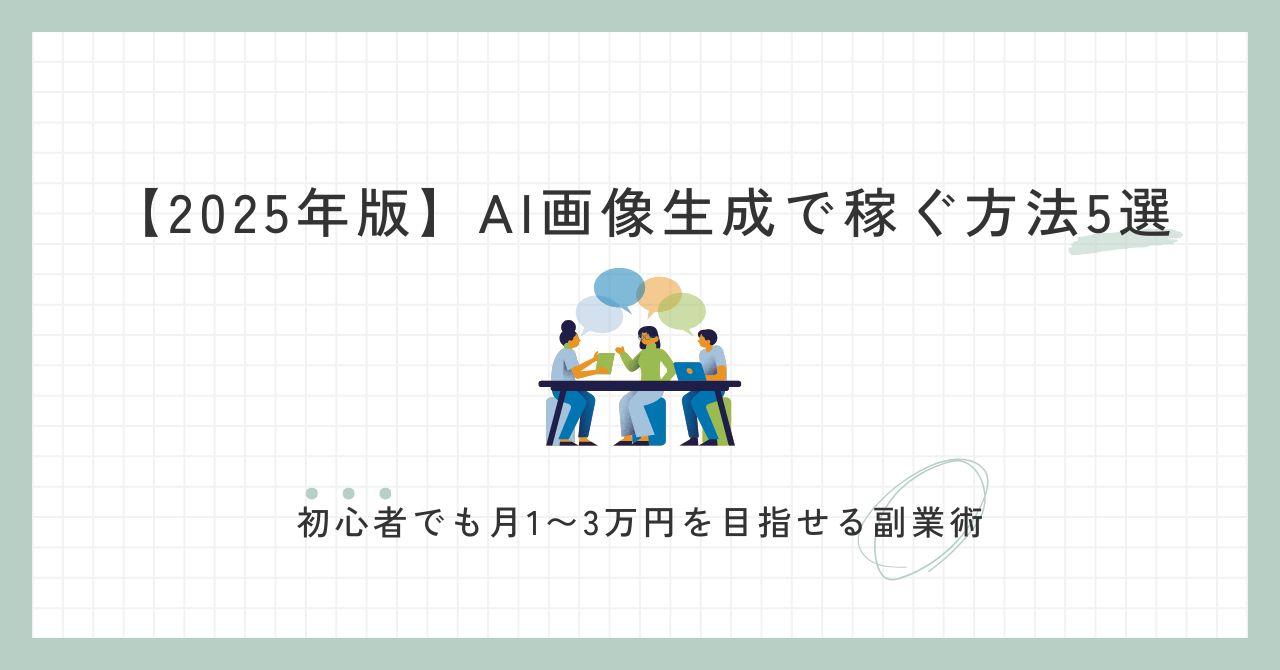 【2025年版】AI画像生成で稼ぐ方法5選

初心者でも月1〜3万円を目指せる副業術